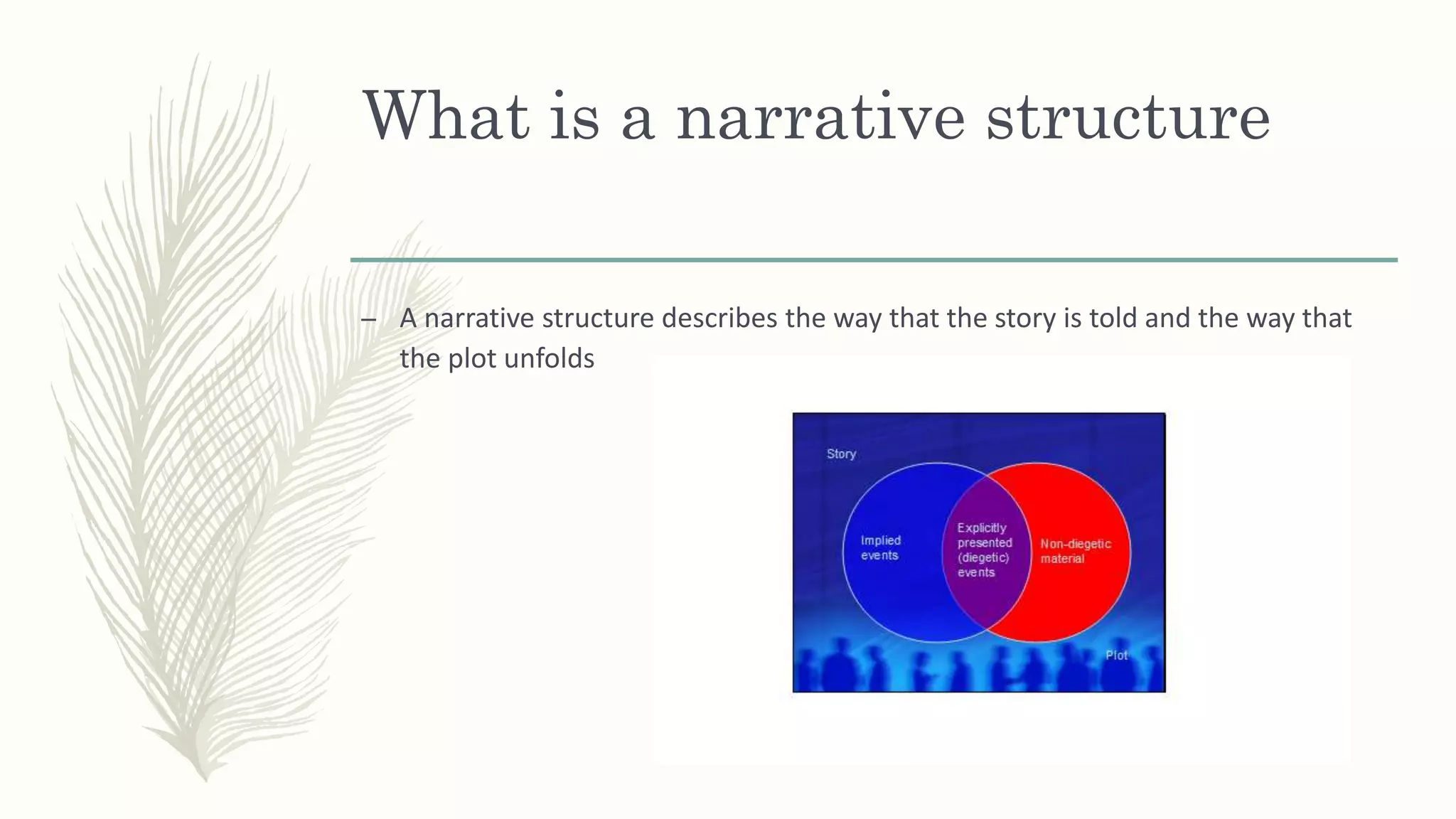 What is a narrative structure

– A narrative structure describes the way that the story is told and the way that the plot unfolds

Story

Implied events

Explicitly presented (diegetic) events

Non-diegetic material

Plot